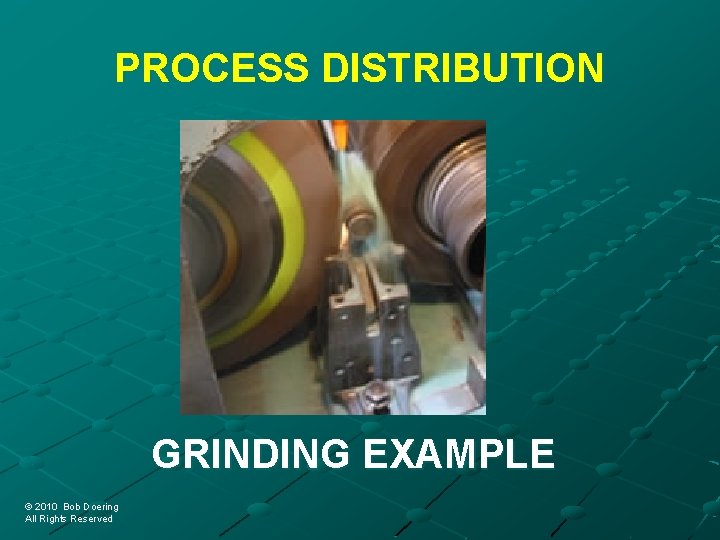 PROCESS DISTRIBUTION

GRINDING EXAMPLE

© 2010 Bob Doering
All Rights Reserved